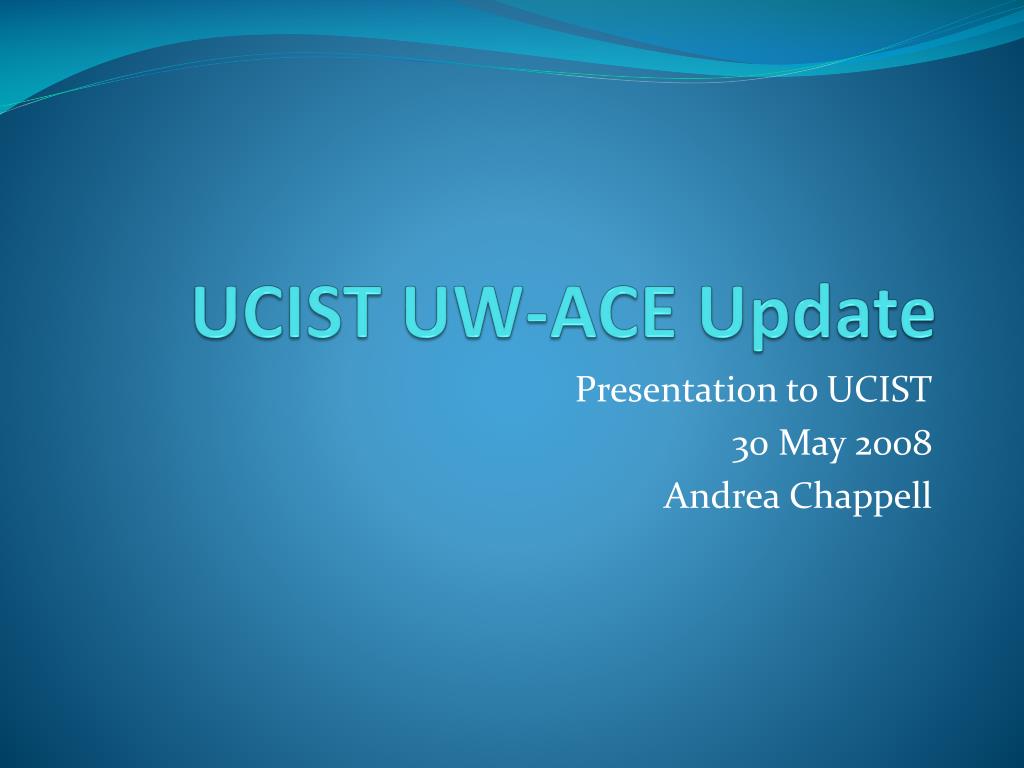 UCIST UW-ACE Update

Presentation to UCIST
30 May 2008
Andrea Chappell